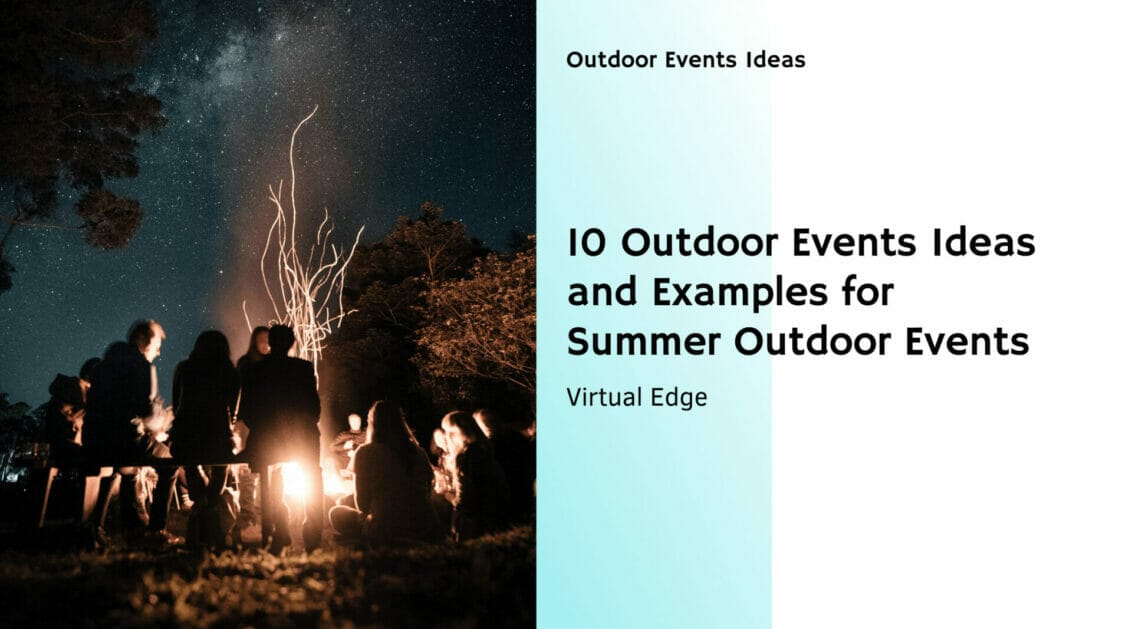 Outdoor Events Ideas

10 Outdoor Events Ideas and Examples for Summer Outdoor Events

Virtual Edge